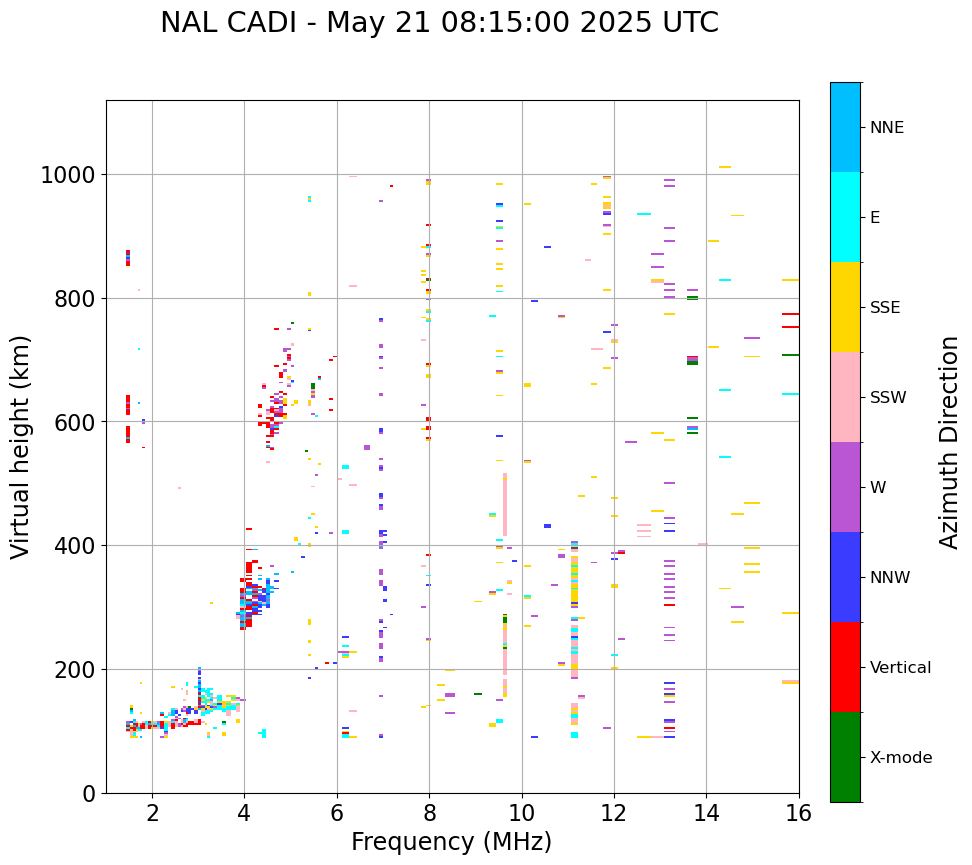 NAL CADI - May 21 08:15:00 2025 UTC

Virtual height (km)

1000
800
600
400
200
0

2
4
6
8
10
12
14
16

Frequency (MHz)

NNE
E
SSE
SSW
W
NNW
Vertical
X-mode

Azimuth Direction